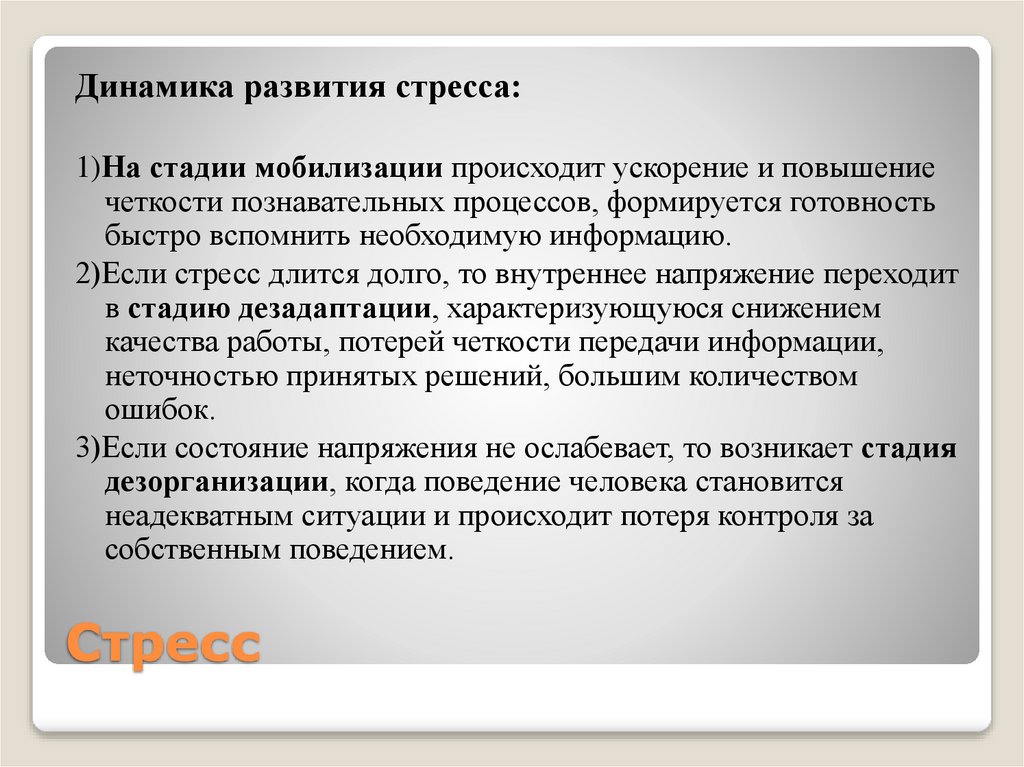 Динамика развития стресса:

1)На стадии мобилизации происходит ускорение и повышение четкости познавательных процессов, формируется готовность быстро вспомнить необходимую информацию.

2)Если стресс длится долго, то внутреннее напряжение переходит в стадию дезадаптации, характеризующуюся снижением качества работы, потерей четкости передачи информации, неточностью принятых решений, большим количеством ошибок.

3)Если состояние напряжения не ослабевает, то возникает стадия дезорганизации, когда поведение человека становится неадекватным ситуации и происходит потеря контроля за собственным поведением.

Стресс